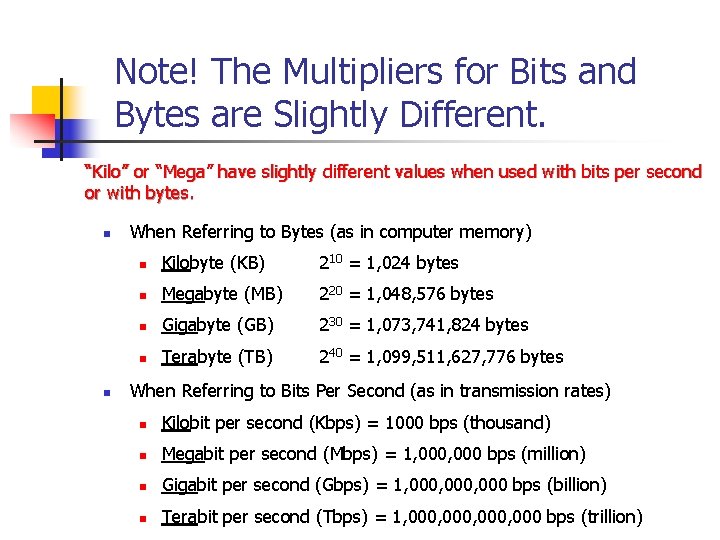 Note! The Multipliers for Bits and Bytes are Slightly Different.

"Kilo" or "Mega" have slightly different values when used with bits per second or with bytes.

• When Referring to Bytes (as in computer memory)
• Kilobyte (KB) $2^{10}$ = 1,024 bytes
• Megabyte (MB) $2^{20}$ = 1,048,576 bytes
• Gigabyte (GB) $2^{30}$ = 1,073,741,824 bytes
• Terabyte (TB) $2^{40}$ = 1,099,511,627,776 bytes
• When Referring to Bits Per Second (as in transmission rates)
• Kilobit per second (Kbps) = 1000 bps (thousand)
• Megabit per second (Mbps) = 1,000,000 bps (million)
• Gigabit per second (Gbps) = 1,000,000,000 bps (billion)
• Terabit per second (Tbps) = 1,000,000,000,000 bps (trillion)